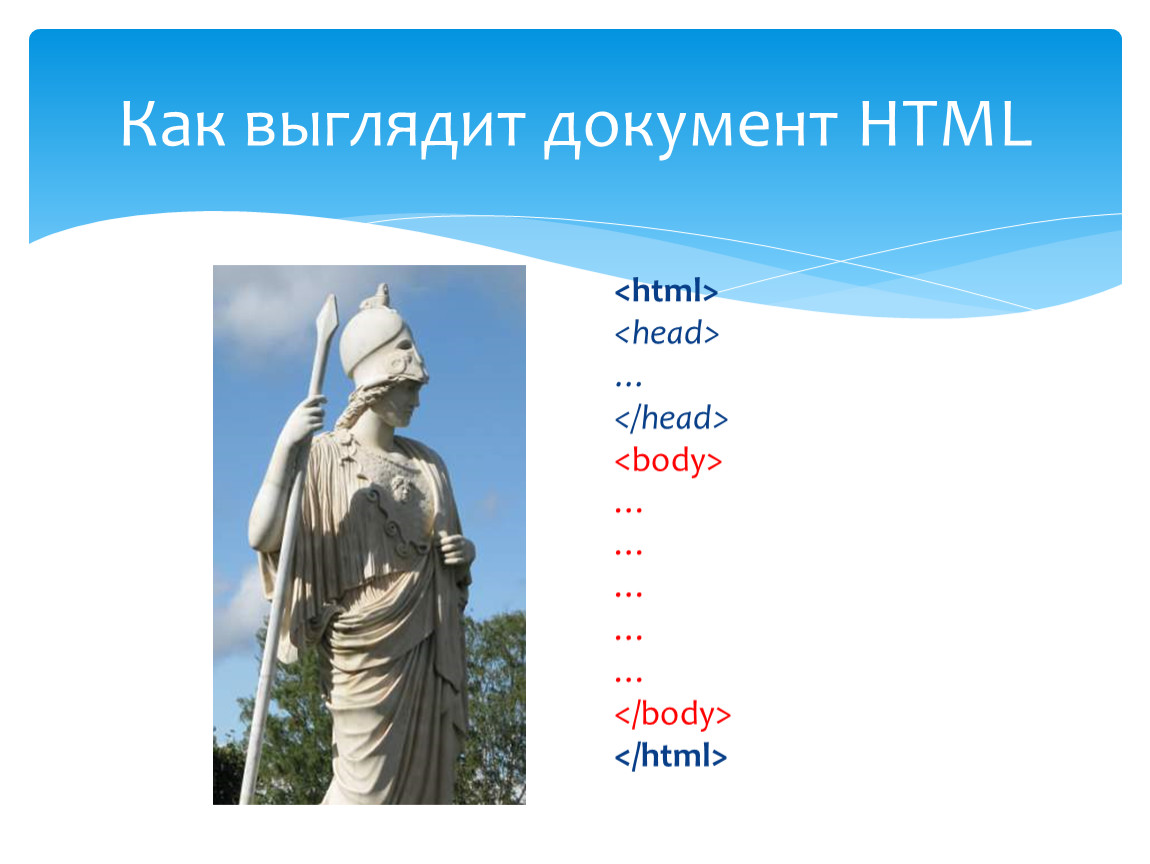 Как выглядит документ HTML

<html>
<head>
…
</head>
<body>
…
…
…
…
…
</body>
</html>